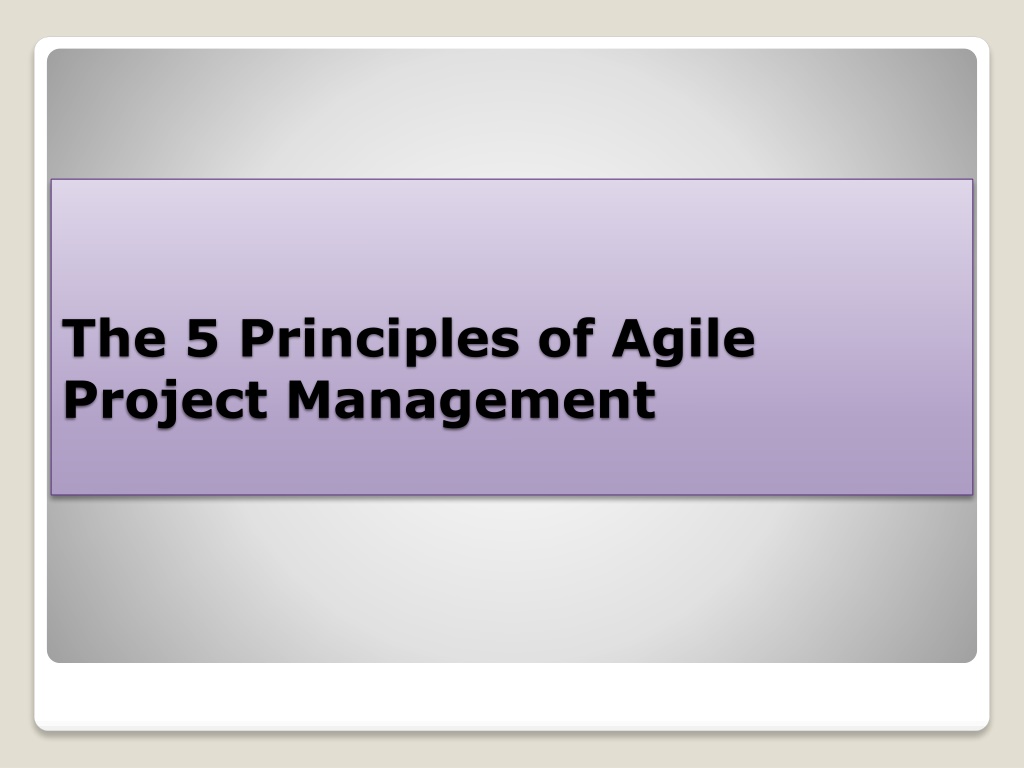 The 5 Principles of Agile Project Management